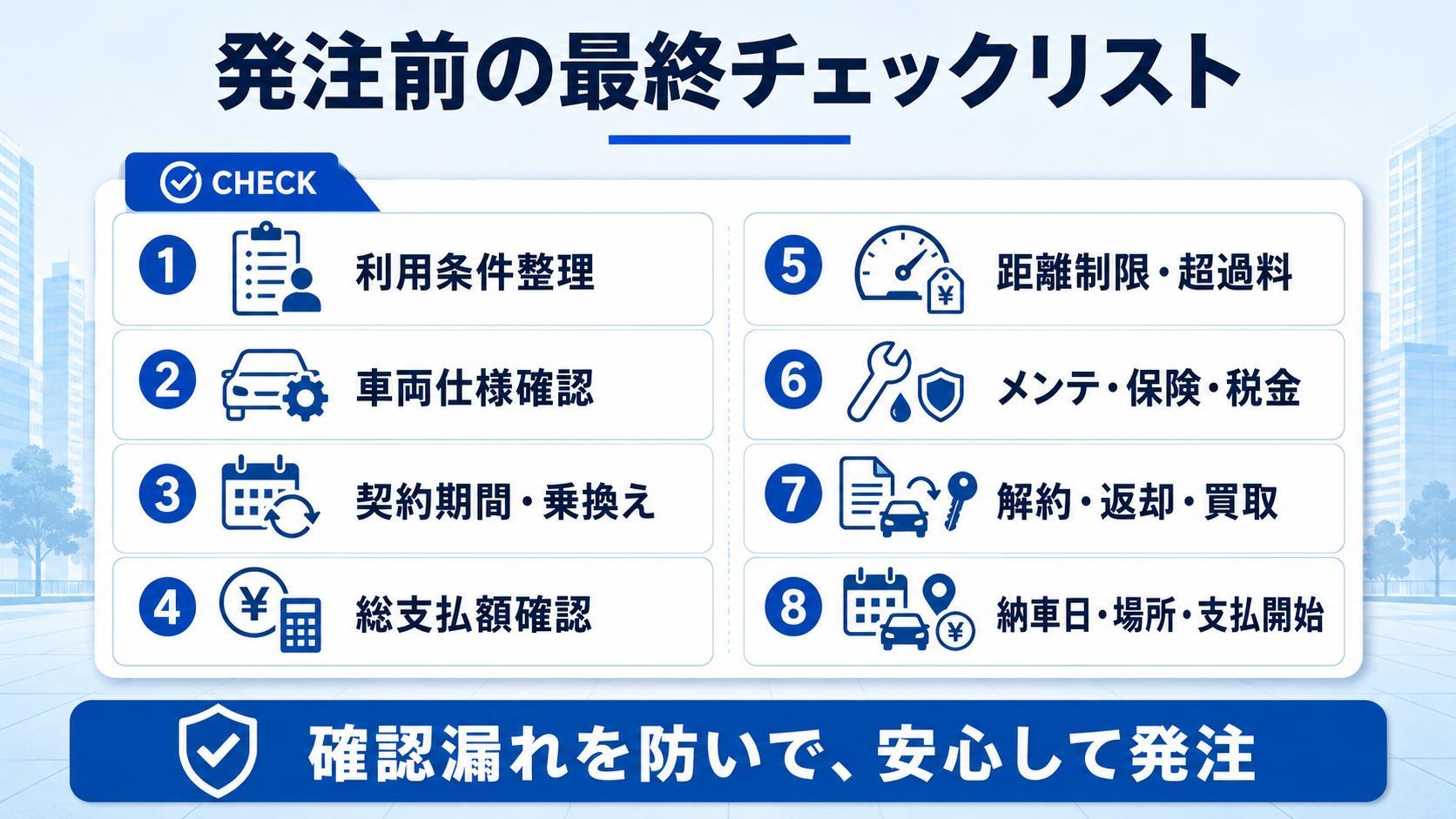 発注前の最終チェックリスト

CHECK

1 利用条件整理

2 車両仕様確認

3 契約期間・乗換え

4 総支払額確認

5 距離制限・超過料

6 メンテ・保険・税金

7 解約・返却・買取

8 納車日・場所・支払開始

確認漏れを防いで、安心して発注